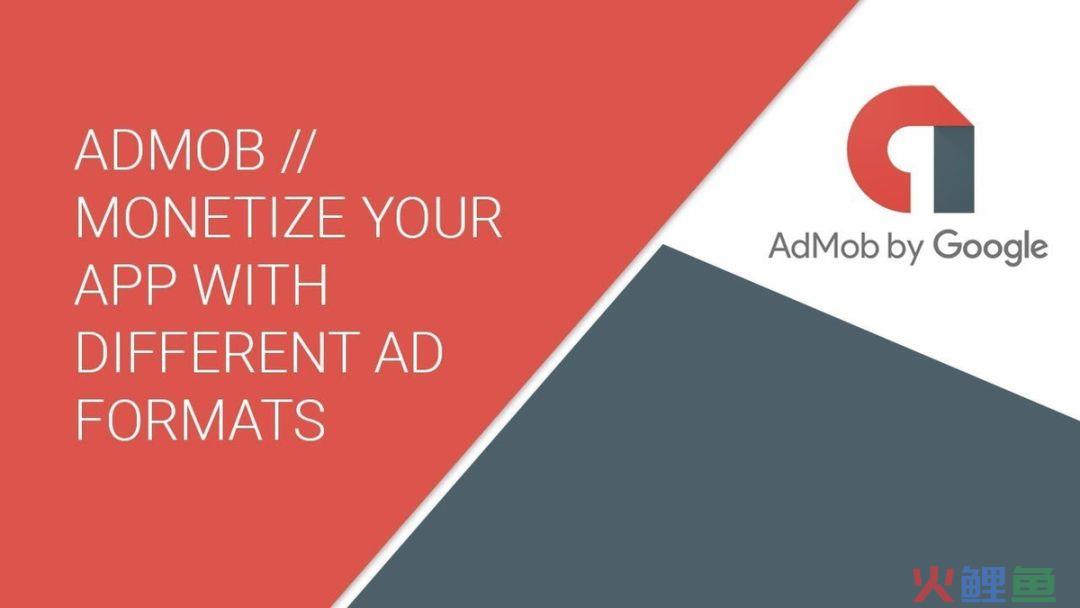 ADMOB // MONETIZE YOUR APP WITH DIFFERENT AD FORMATS

AdMob by Google

火鲤鱼